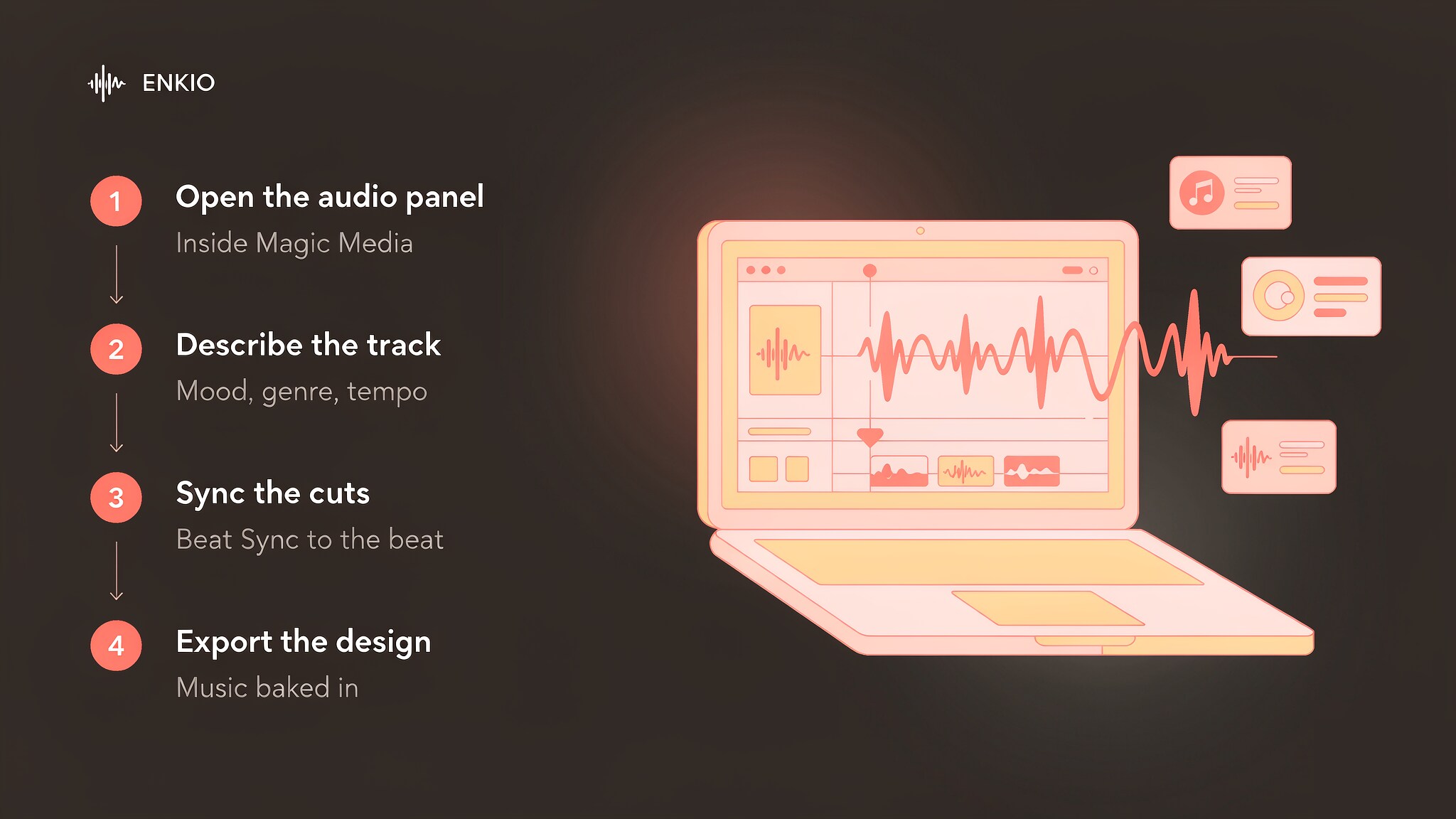 ENKIO

1 Open the audio panel
Inside Magic Media

2 Describe the track
Mood, genre, tempo

3 Sync the cuts
Beat Sync to the beat

4 Export the design
Music baked in